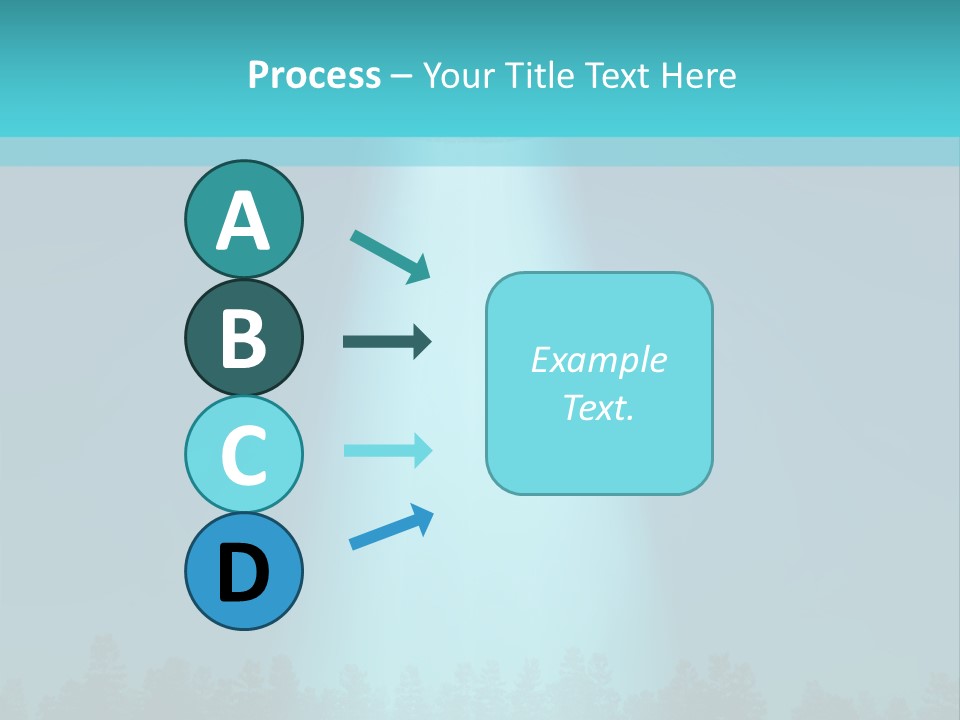 Process – Your Title Text Here

A

B

C

D

Example Text.